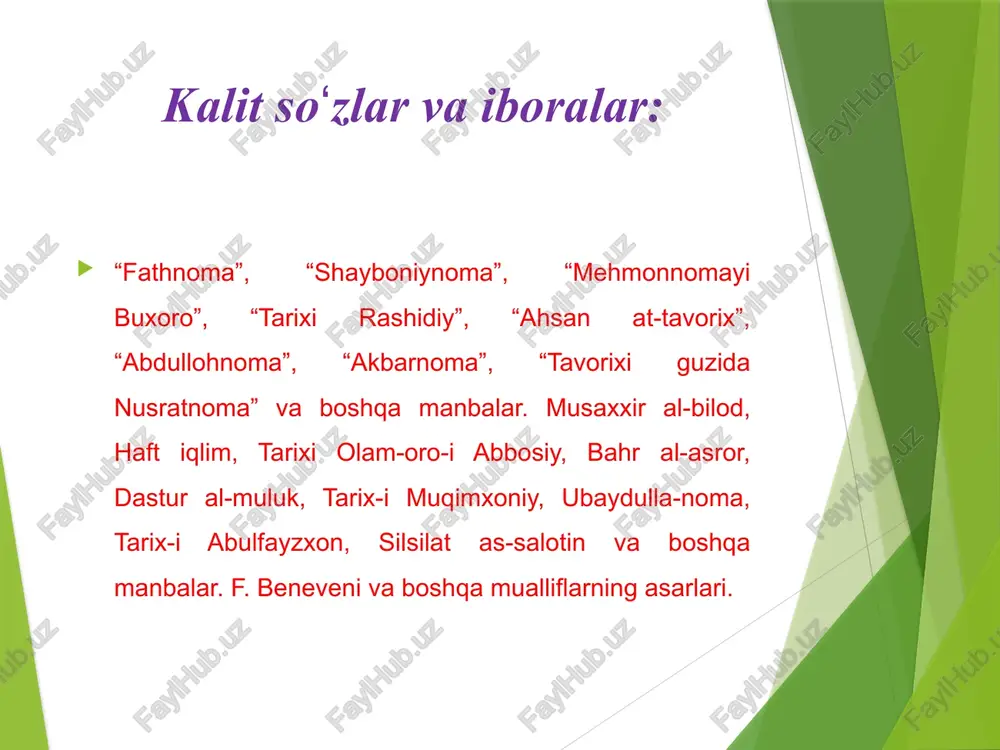 Kalit soʻzlar va iboralar:

“Fathnoma”, “Shayboniynoma”, “Mehmonnomayi Buxoro”, “Tarixi Rashidiy”, “Ahsan at-tavorix”, “Abdullohnoma”, “Akbarnoma”, “Tavorixi guzida Nusratnoma” va boshqa manbalar. Musaxxir al-bilod, Haft iqlim, Tarixi Olam-oro-i Abbosiy, Bahr al-asror, Dastur al-muluk, Tarix-i Muqimxoniy, Ubaydulla-noma, Tarix-i Abulfayzxon, Silsilat as-salotin va boshqa manbalar. F. Beneveni va boshqa mualliflarning asarlari.

FaylHub.uz